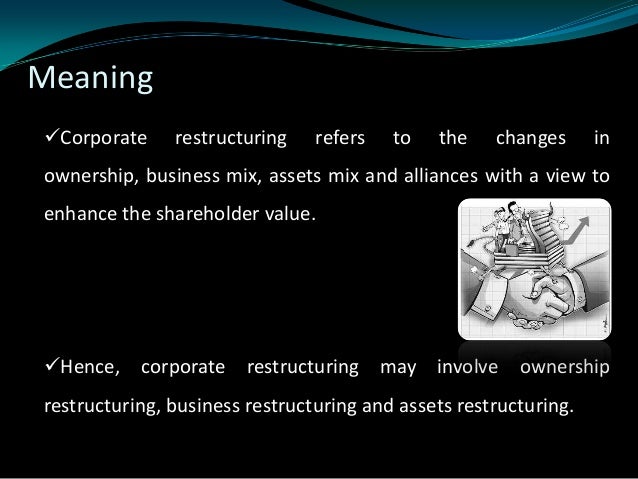 Meaning

✓Corporate restructuring refers to the changes in ownership, business mix, assets mix and alliances with a view to enhance the shareholder value.

✓Hence, corporate restructuring may involve ownership restructuring, business restructuring and assets restructuring.